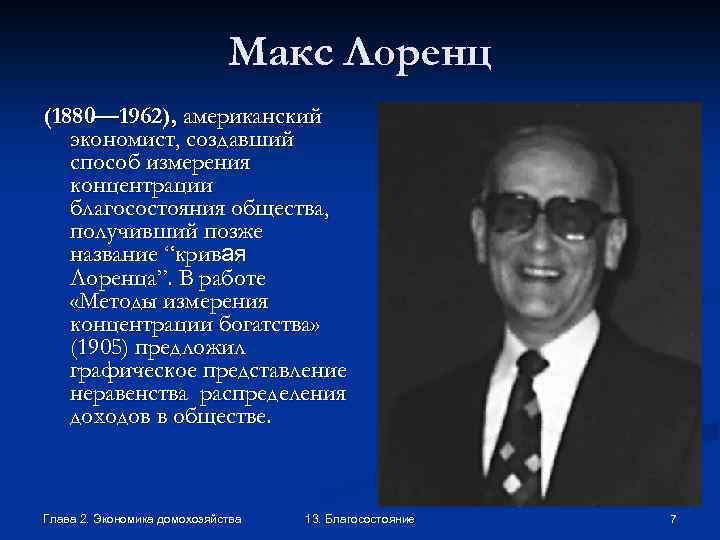 Макс Лоренц

(1880—1962), американский экономист, создавший способ измерения концентрации благосостояния общества, получивший позже название “кривая Лоренца”. В работе «Методы измерения концентрации богатства» (1905) предложил графическое представление неравенства распределения доходов в обществе.

Глава 2. Экономика домохозяйства

13. Благосостояние

7